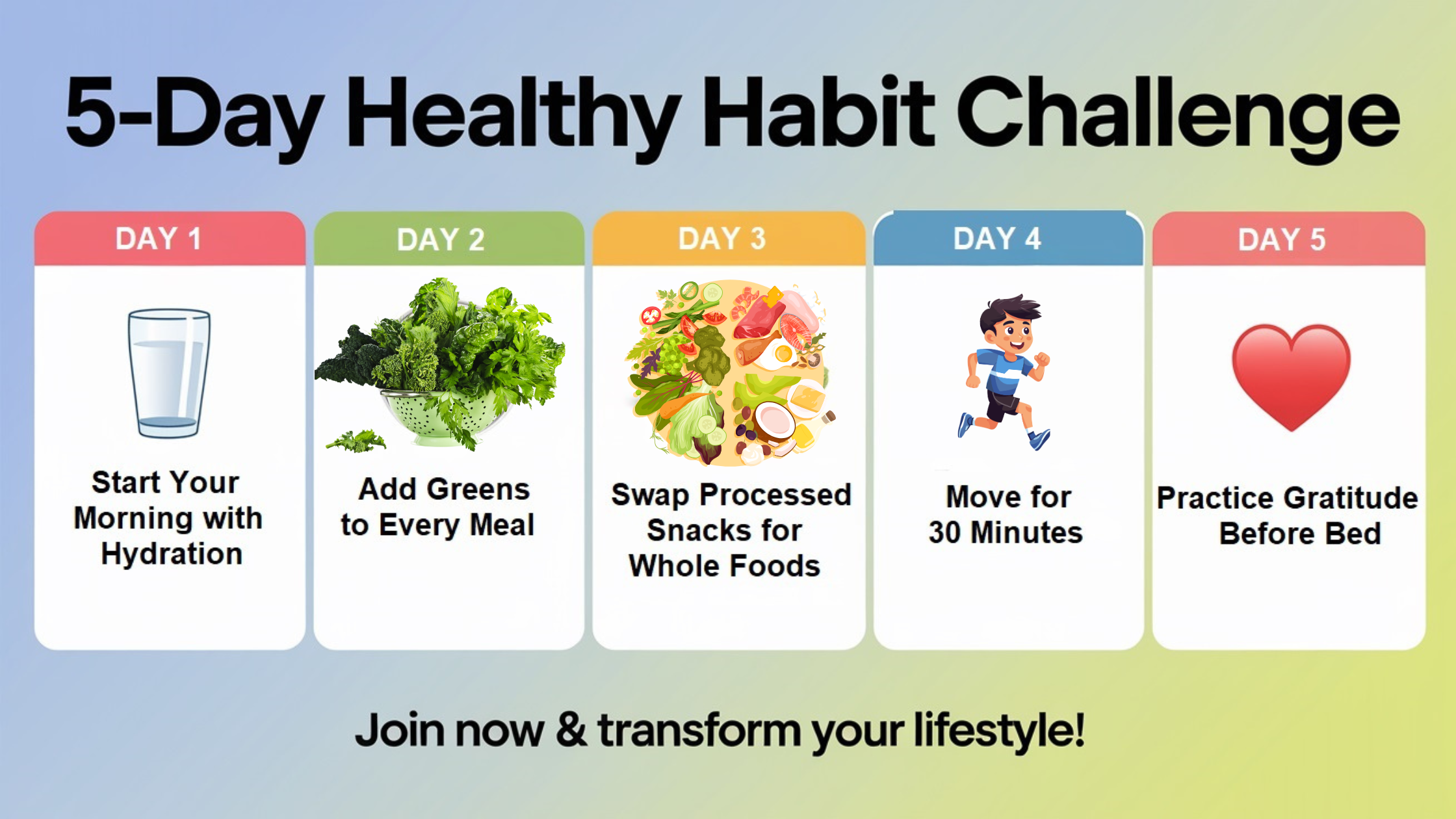 5-Day Healthy Habit Challenge

DAY 1

Start Your Morning with Hydration

DAY 2

Add Greens to Every Meal

DAY 3

Swap Processed Snacks for Whole Foods

DAY 4

Move for 30 Minutes

DAY 5

Practice Gratitude Before Bed

Join now & transform your lifestyle!